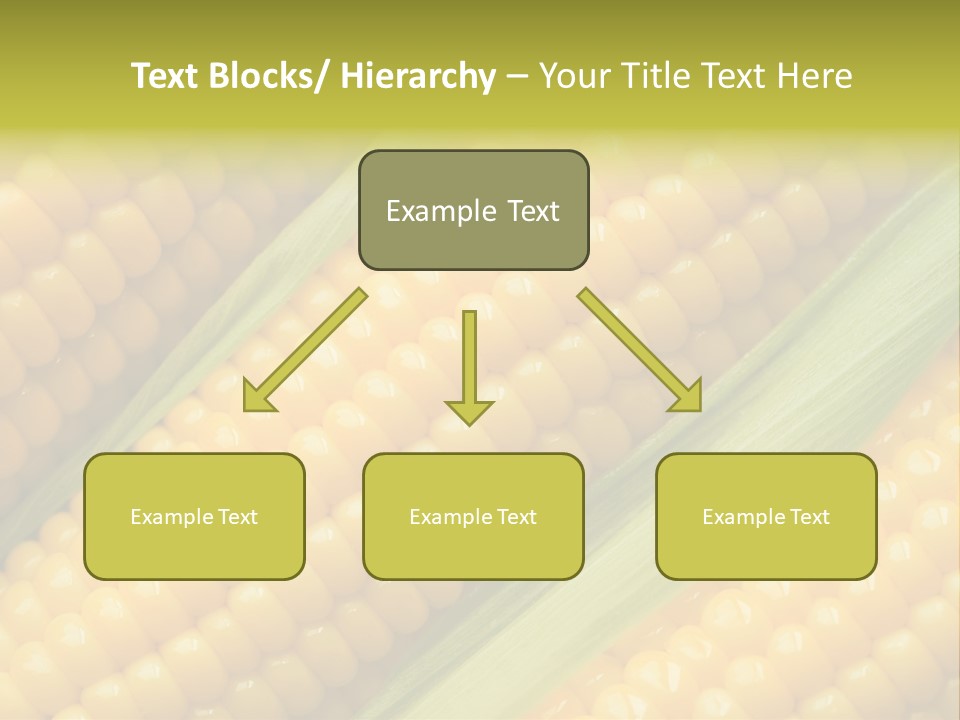 Text Blocks/ Hierarchy – Your Title Text Here

Example Text

Example Text

Example Text

Example Text